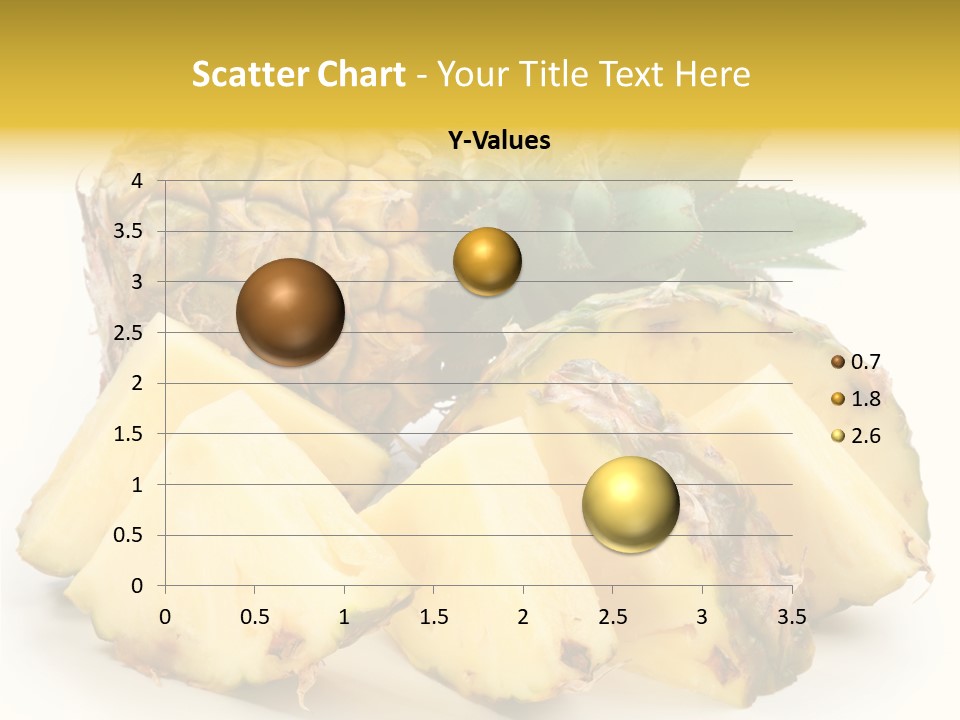 Scatter Chart - Your Title Text Here

Y-Values

4
3.5
3
2.5
2
1.5
1
0.5
0

0 0.5 1 1.5 2 2.5 3 3.5

0.7
1.8
2.6